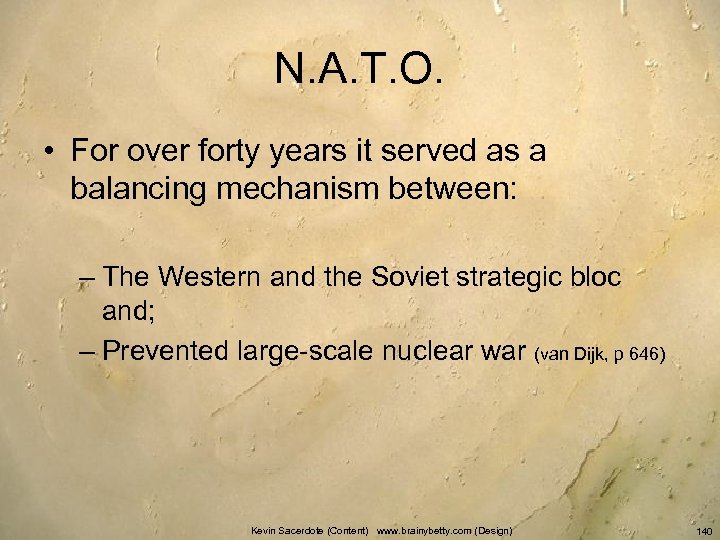 N.A.T.O.

• For over forty years it served as a balancing mechanism between:

– The Western and the Soviet strategic bloc and;

– Prevented large-scale nuclear war (van Dijk, p 646)

Kevin Sacerdote (Content) www.brainybetty.com (Design)

140